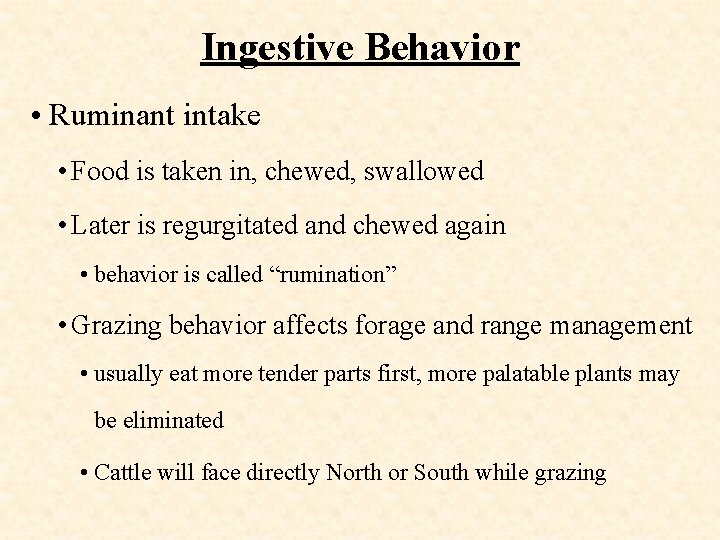 Ingestive Behavior

• Ruminant intake

• Food is taken in, chewed, swallowed

• Later is regurgitated and chewed again

• behavior is called “rumination”

• Grazing behavior affects forage and range management

• usually eat more tender parts first, more palatable plants may be eliminated

• Cattle will face directly North or South while grazing